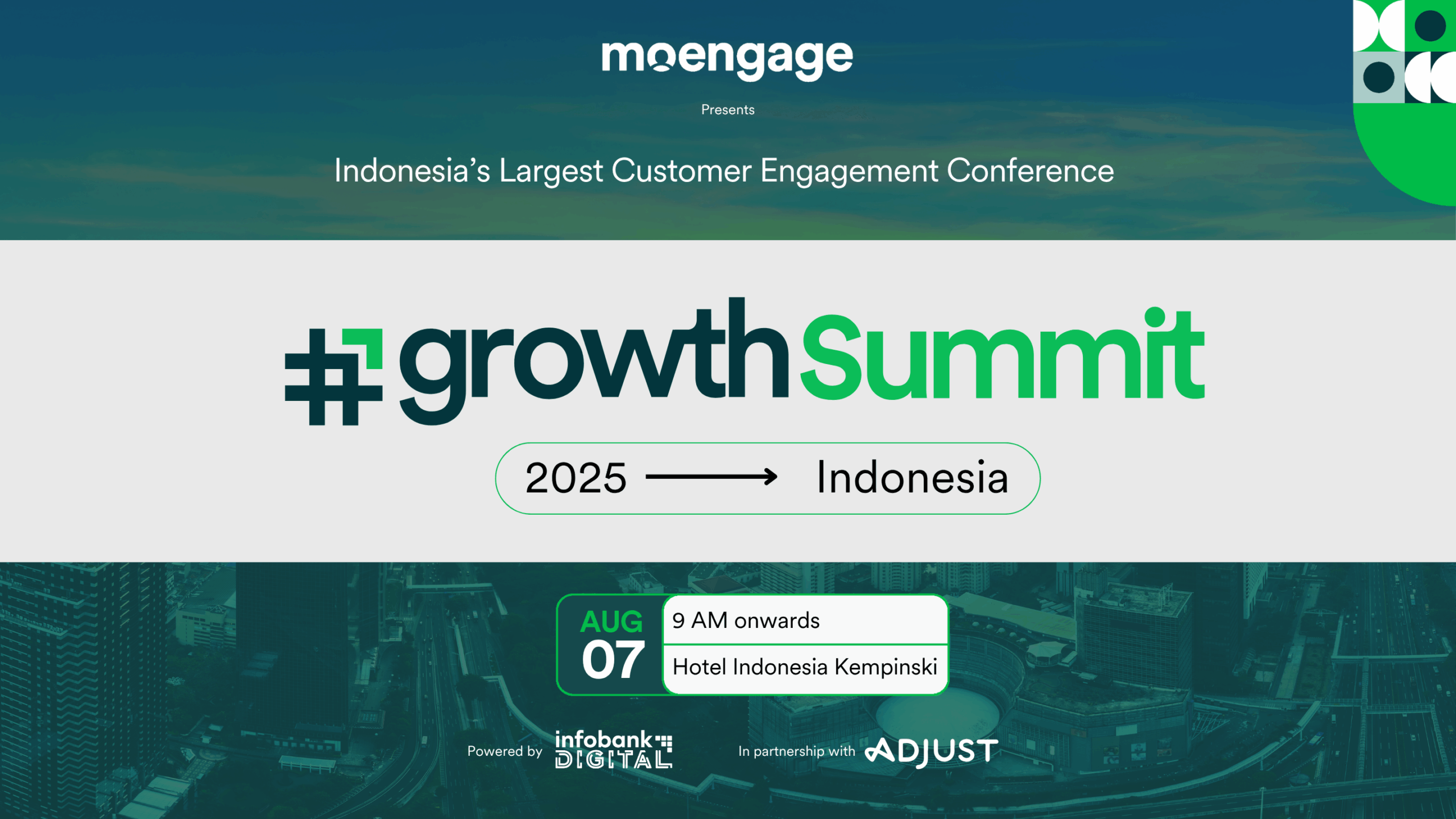 moengage

Presents

Indonesia's Largest Customer Engagement Conference

#growthSummit

2025 → Indonesia

AUG 07

9 AM onwards

Hotel Indonesia Kempinski

Powered by infobank DIGITAL

In partnership with ADJUST